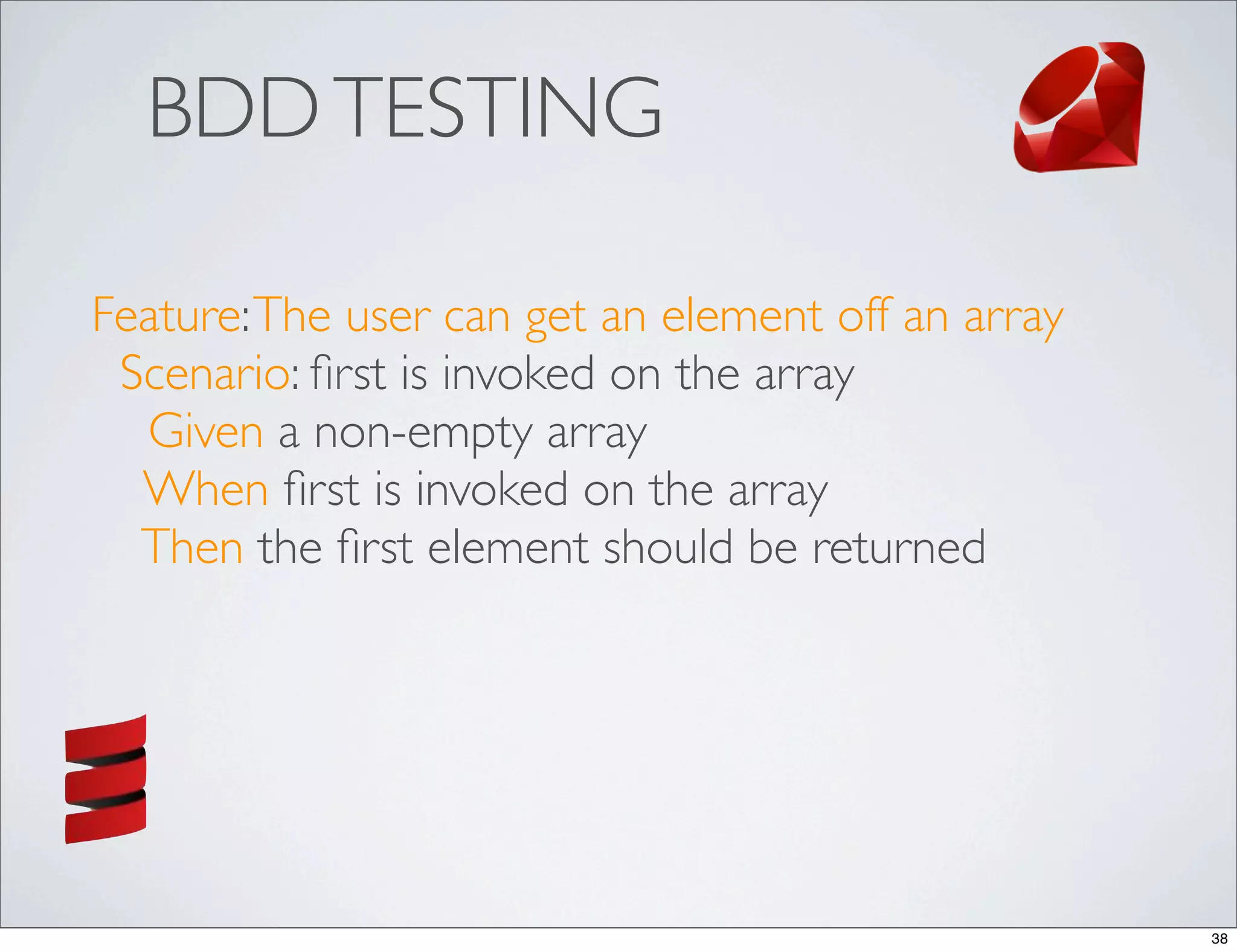 BDD TESTING

Feature: The user can get an element off an array
Scenario: first is invoked on the array
Given a non-empty array
When first is invoked on the array
Then the first element should be returned

38